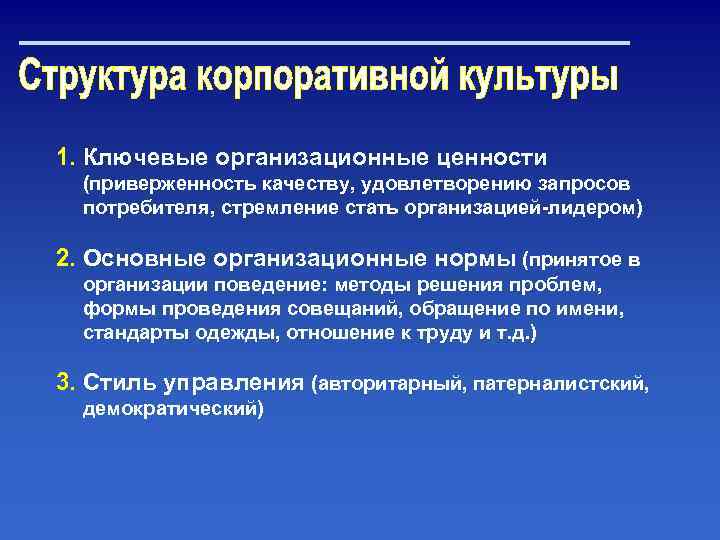 Структура корпоративной культуры

1. Ключевые организационные ценности (приверженность качеству, удовлетворению запросов потребителя, стремление стать организацией-лидером)

2. Основные организационные нормы (принятое в организации поведение: методы решения проблем, формы проведения совещаний, обращение по имени, стандарты одежды, отношение к труду и т.д.)

3. Стиль управления (авторитарный, патерналистский, демократический)